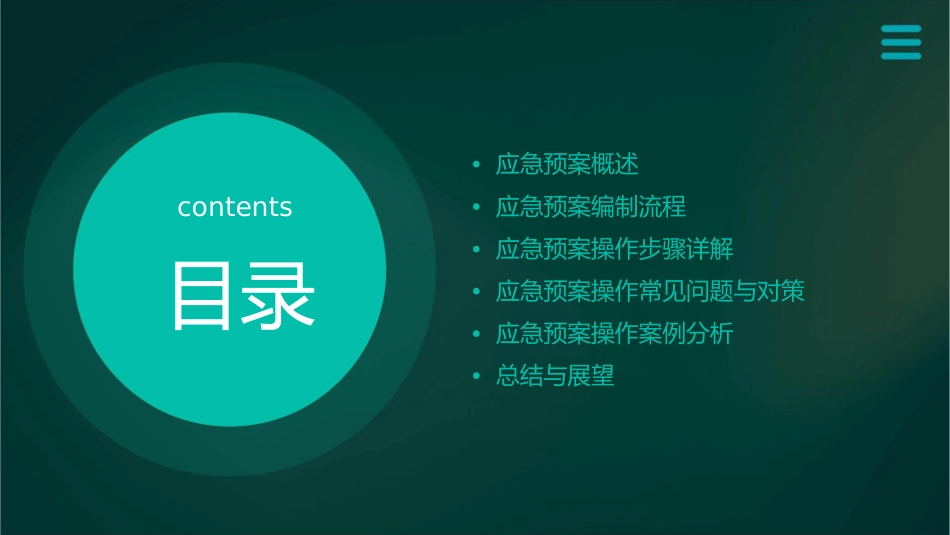 contents

目录

• 应急预案概述
• 应急预案编制流程
• 应急预案操作步骤详解
• 应急预案操作常见问题与对策
• 应急预案操作案例分析
• 总结与展望